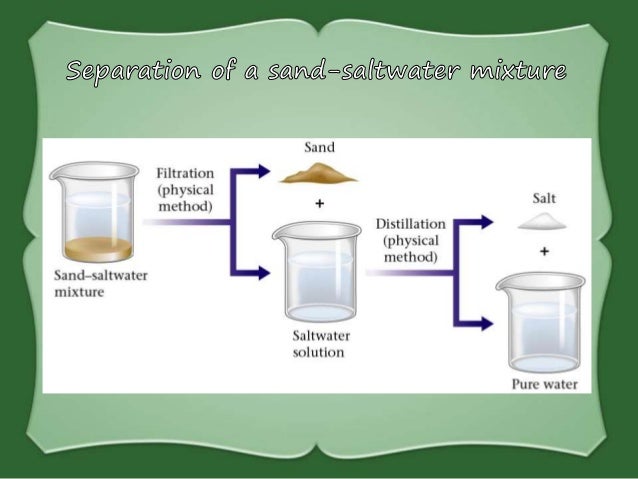 Separation of a sand–saltwater mixture

Sand–saltwater mixture

Filtration (physical method)

Sand

+

Saltwater solution

Distillation (physical method)

Salt

+

Pure water